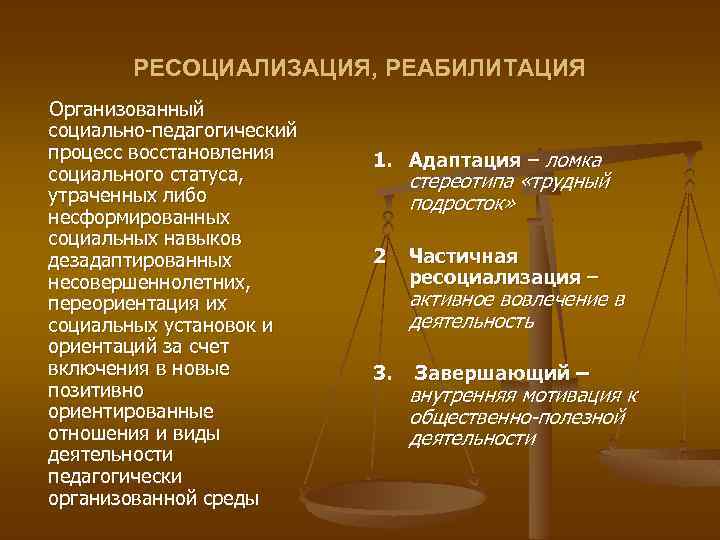 РЕСОЦИАЛИЗАЦИЯ, РЕАБИЛИТАЦИЯ

Организованный социально-педагогический процесс восстановления социального статуса, утраченных либо несформированных социальных навыков дезадаптированных несовершеннолетних, переориентация их социальных установок и ориентаций за счет включения в новые позитивно ориентированные отношения и виды деятельности педагогически организованной среды

1. Адаптация – ломка стереотипа «трудный подросток»

2 Частичная ресоциализация – активное вовлечение в деятельность

3. Завершающий – внутренняя мотивация к общественно-полезной деятельности